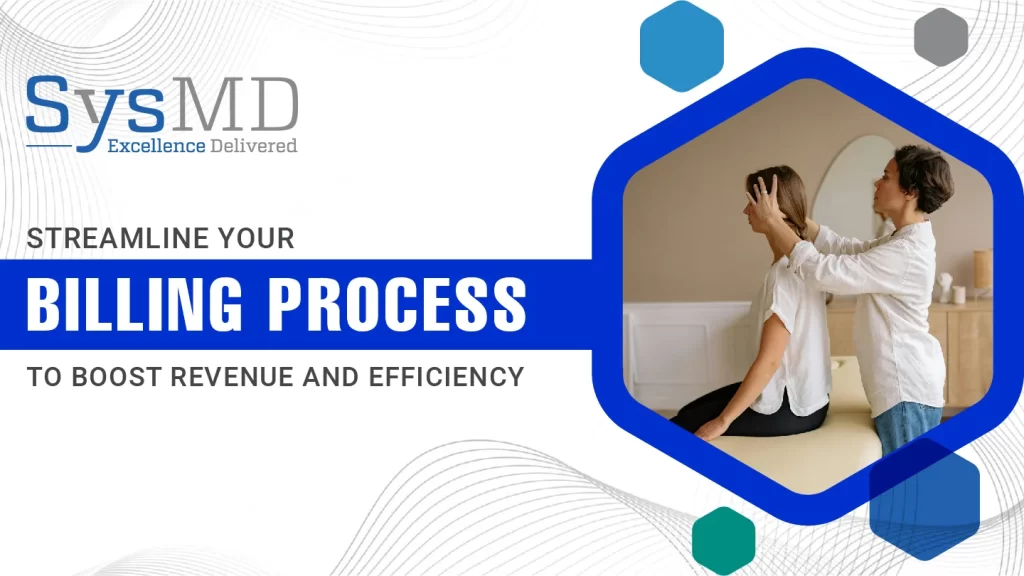 SysMD
Excellence Delivered

STREAMLINE YOUR
BILLING PROCESS
TO BOOST REVENUE AND EFFICIENCY